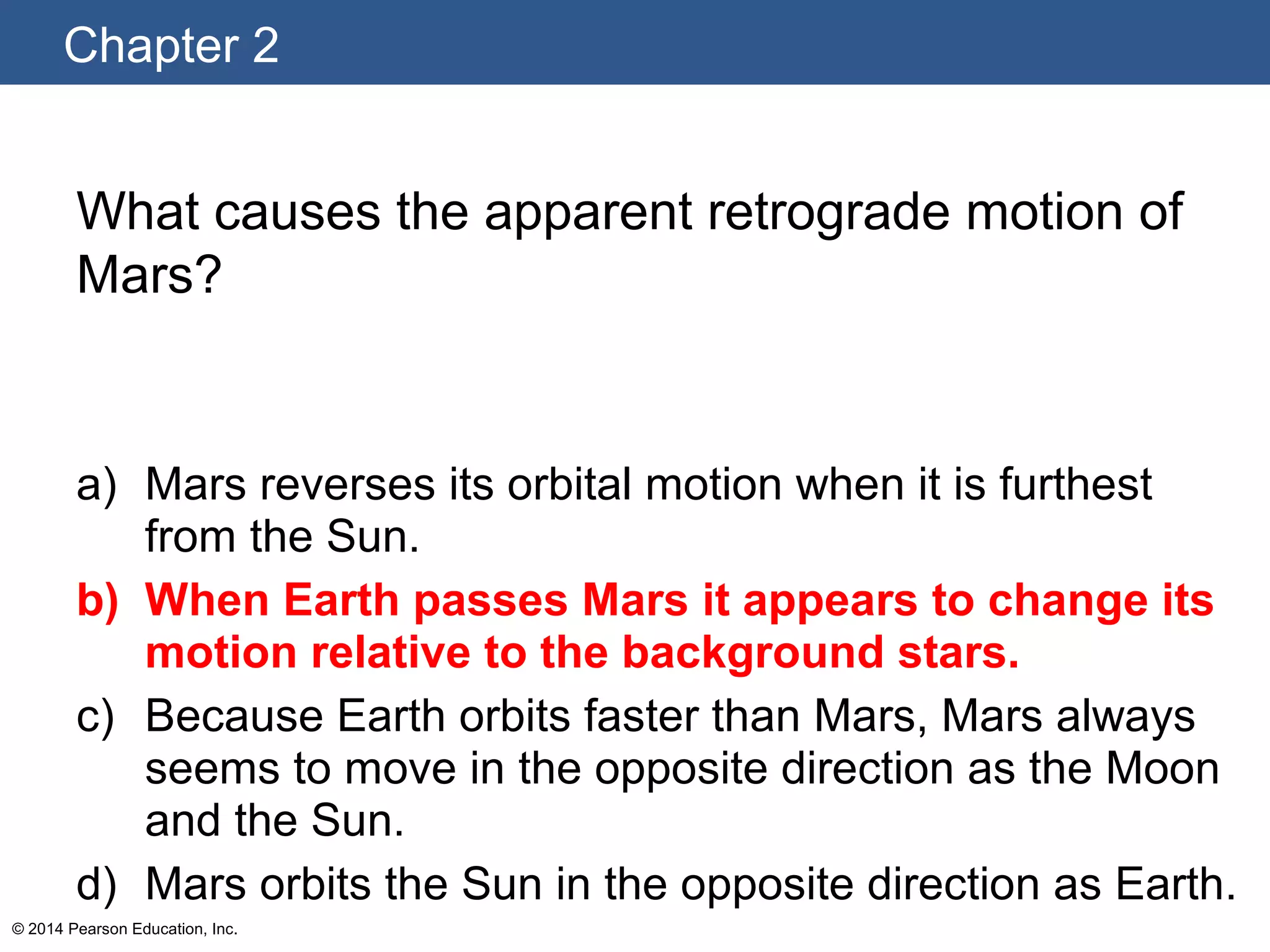 Chapter 2

What causes the apparent retrograde motion of Mars?

a) Mars reverses its orbital motion when it is furthest from the Sun.
b) When Earth passes Mars it appears to change its motion relative to the background stars.
c) Because Earth orbits faster than Mars, Mars always seems to move in the opposite direction as the Moon and the Sun.
d) Mars orbits the Sun in the opposite direction as Earth.

© 2014 Pearson Education, Inc.